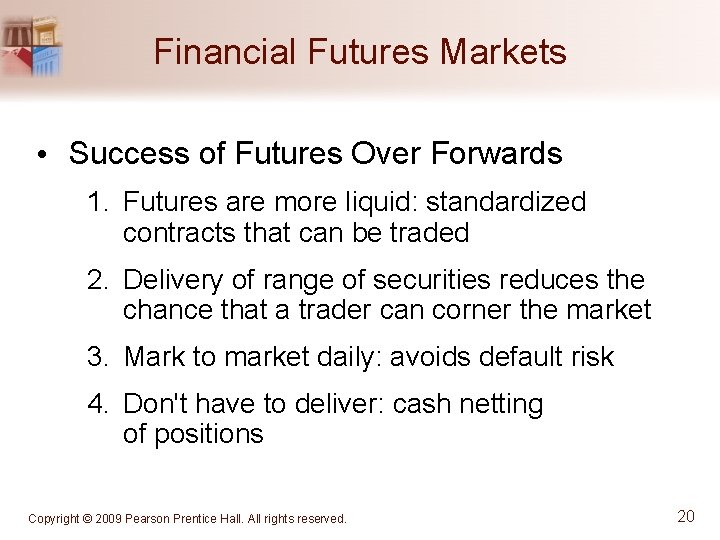 Financial Futures Markets

• Success of Futures Over Forwards

1. Futures are more liquid: standardized contracts that can be traded

2. Delivery of range of securities reduces the chance that a trader can corner the market

3. Mark to market daily: avoids default risk

4. Don't have to deliver: cash netting of positions

Copyright © 2009 Pearson Prentice Hall. All rights reserved.

20